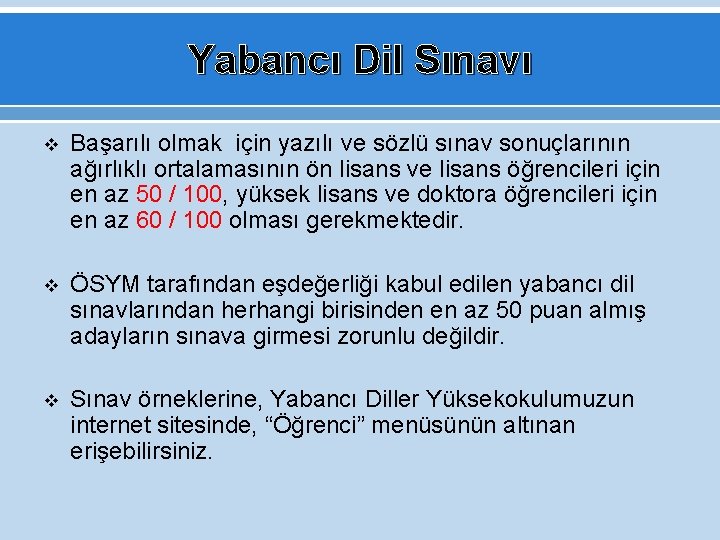 Yabancı Dil Sınavı

❖ Başarılı olmak için yazılı ve sözlü sınav sonuçlarının ağırlıklı ortalamasının ön lisans ve lisans öğrencileri için en az 50 / 100, yüksek lisans ve doktora öğrencileri için en az 60 / 100 olması gerekmektedir.

❖ ÖSYM tarafından eşdeğerliği kabul edilen yabancı dil sınavlarından herhangi birisinden en az 50 puan almış adayların sınava girmesi zorunlu değildir.

❖ Sınav örneklerine, Yabancı Diller Yüksekokulumuzun internet sitesinde, “Öğrenci” menüsünün altınan erişebilirsiniz.